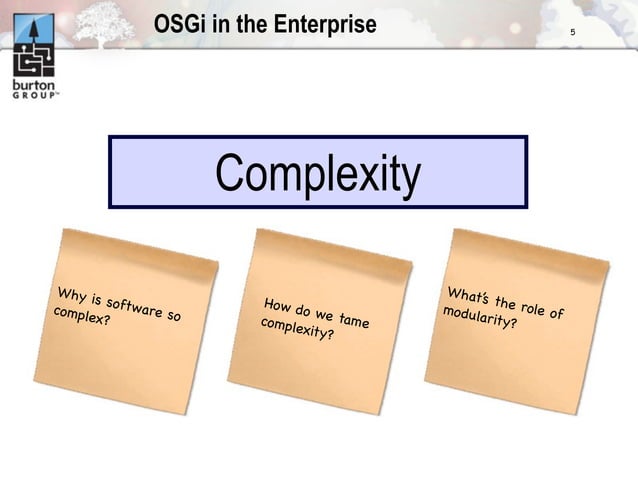 burton
GROUP™

OSGi in the Enterprise

5

Complexity

Why is software so complex?

How do we tame complexity?

What's the role of modularity?